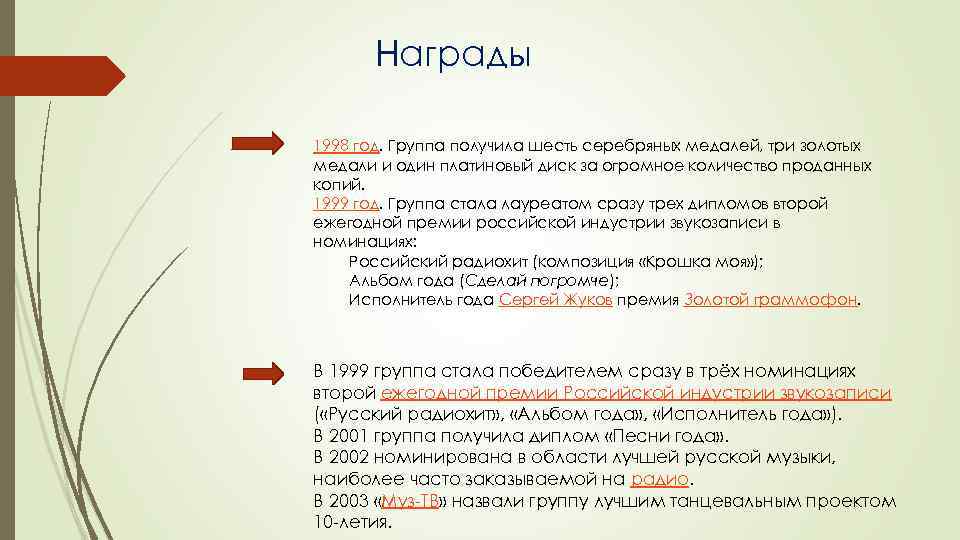 Награды

1998 год. Группа получила шесть серебряных медалей, три золотых медали и один платиновый диск за огромное количество проданных копий.
1999 год. Группа стала лауреатом сразу трех дипломов второй ежегодной премии российской индустрии звукозаписи в номинациях:
Российский радиохит (композиция «Крошка моя»);
Альбом года (Сделай погромче);
Исполнитель года Сергей Жуков премия Золотой граммофон.

В 1999 группа стала победителем сразу в трёх номинациях второй ежегодной премии Российской индустрии звукозаписи («Русский радиохит», «Альбом года», «Исполнитель года»).
В 2001 группа получила диплом «Песни года».
В 2002 номинирована в области лучшей русской музыки, наиболее часто заказываемой на радио.
В 2003 «Муз-ТВ» назвали группу лучшим танцевальным проектом 10-летия.